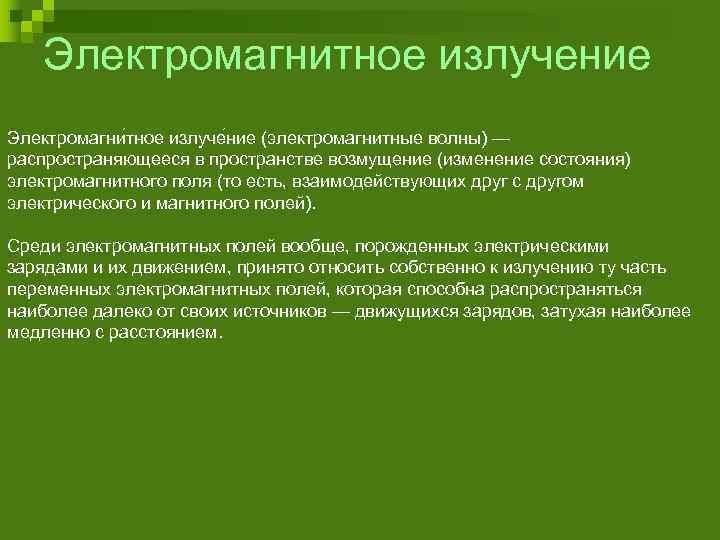 Электромагнитное излучение

Электромагни́тное излуче́ние (электромагнитные волны) — распространяющееся в пространстве возмущение (изменение состояния) электромагнитного поля (то есть, взаимодействующих друг с другом электрического и магнитного полей).

Среди электромагнитных полей вообще, порожденных электрическими зарядами и их движением, принято относить собственно к излучению ту часть переменных электромагнитных полей, которая способна распространяться наиболее далеко от своих источников — движущихся зарядов, затухая наиболее медленно с расстоянием.